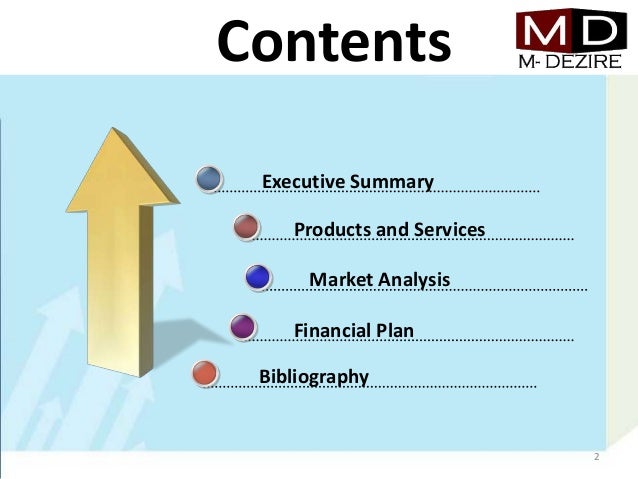 Contents

MD
M- DEZIRE

Executive Summary

Products and Services

Market Analysis

Financial Plan

Bibliography

2